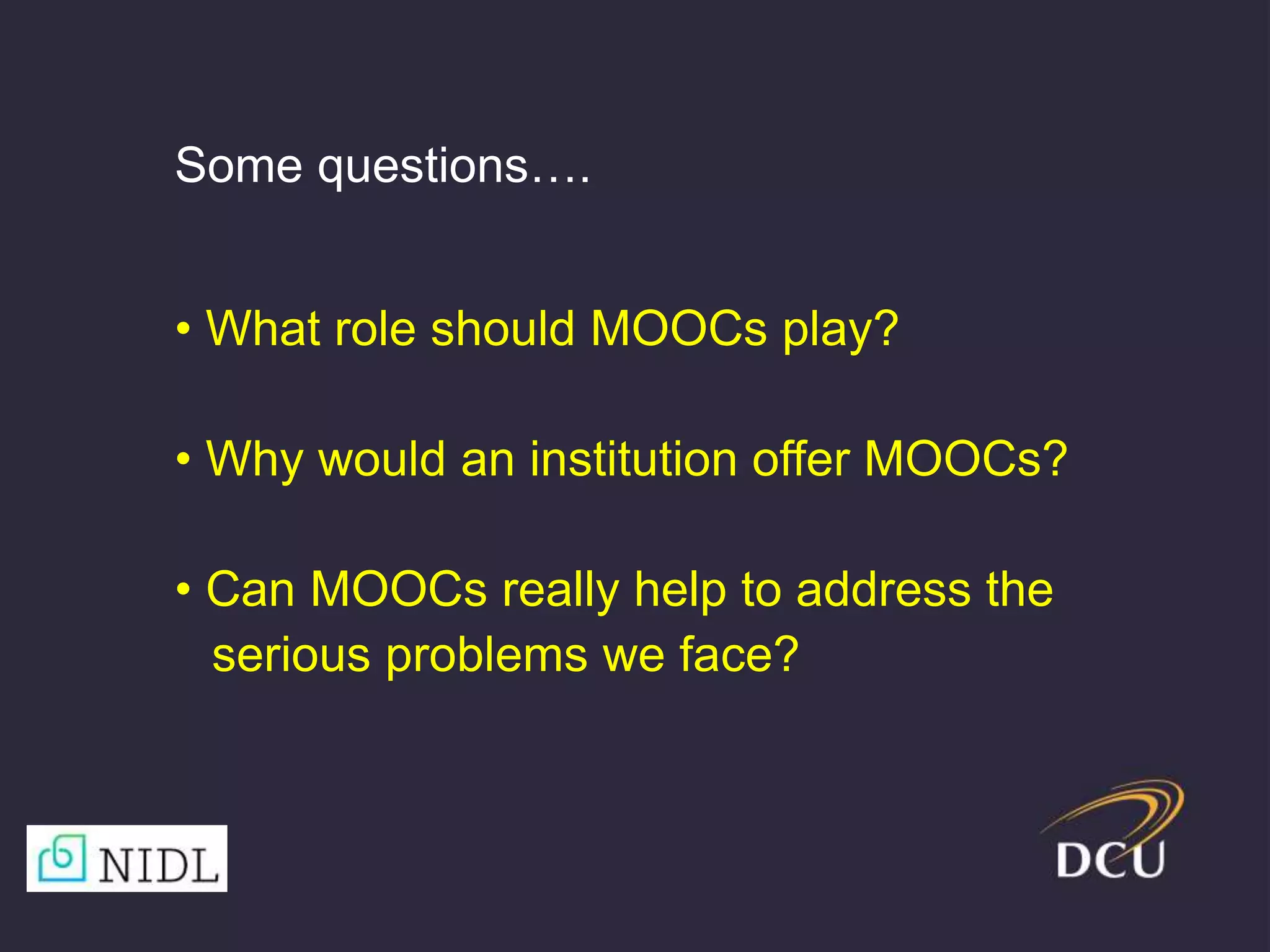 Some questions….

• What role should MOOCs play?

• Why would an institution offer MOOCs?

• Can MOOCs really help to address the serious problems we face?

NIDL

DCU